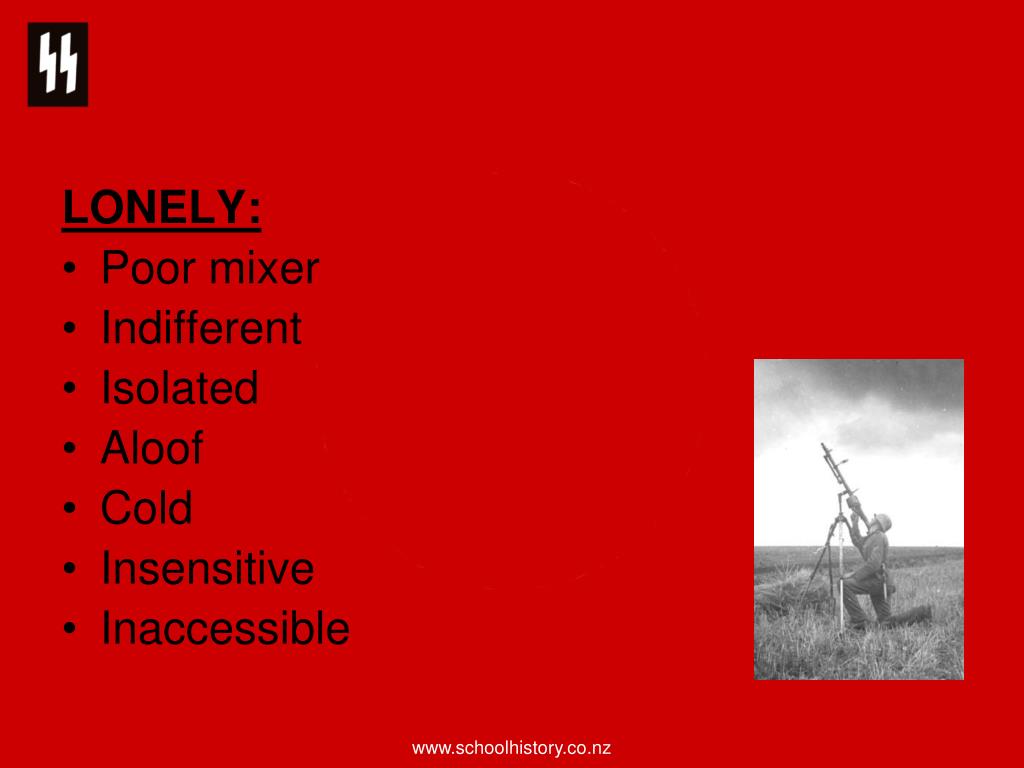 LONELY:
• Poor mixer
• Indifferent
• Isolated
• Aloof
• Cold
• Insensitive
• Inaccessible

www.schoolhistory.co.nz